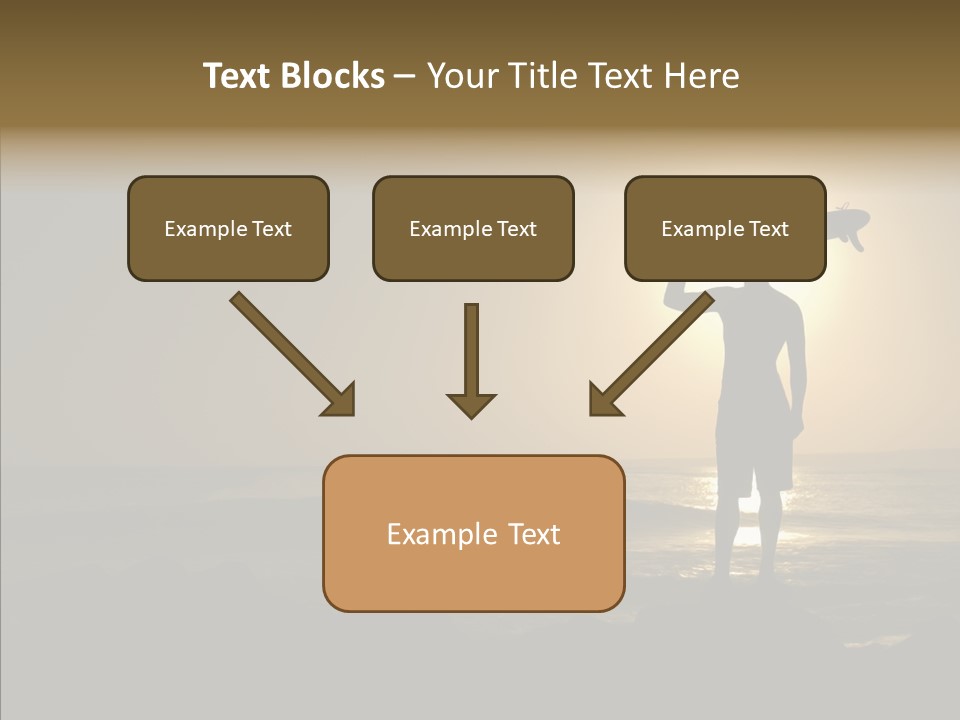 Text Blocks – Your Title Text Here

Example Text

Example Text

Example Text

Example Text